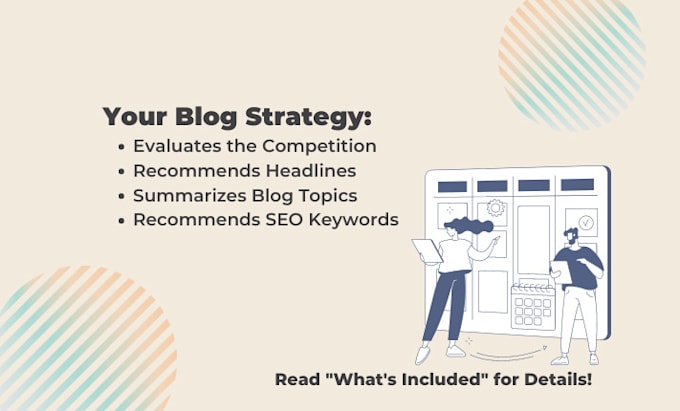 Your Blog Strategy:
• Evaluates the Competition
• Recommends Headlines
• Summarizes Blog Topics
• Recommends SEO Keywords

Read "What's Included" for Details!